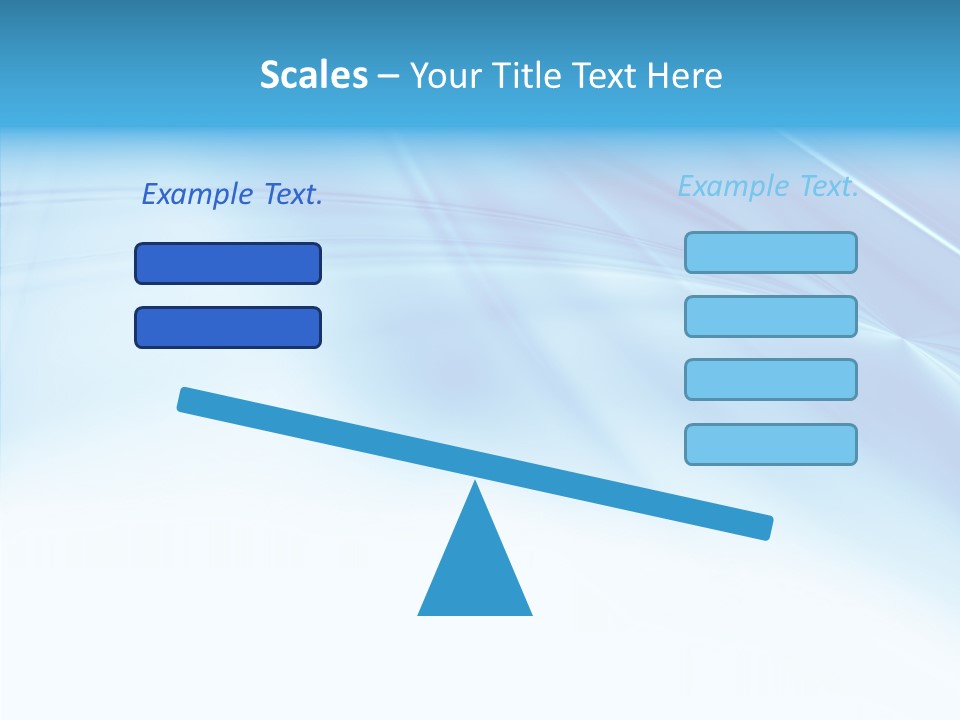 Scales – Your Title Text Here

Example Text.

Example Text.